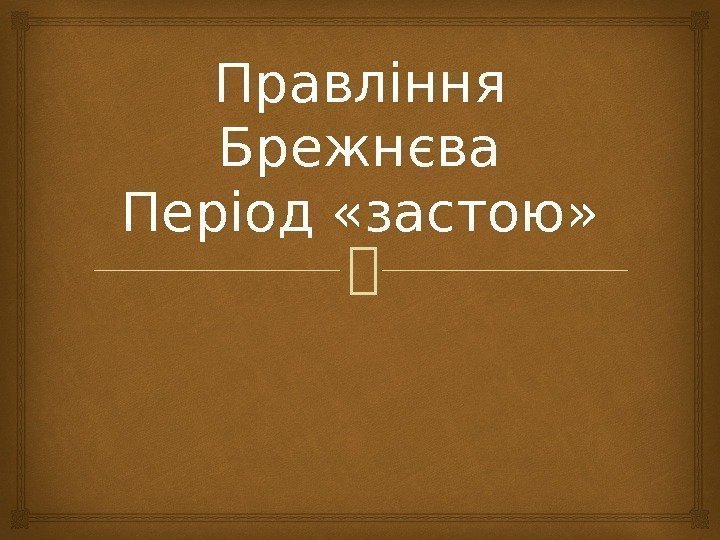 Правління Брежнєва
Період «застою»